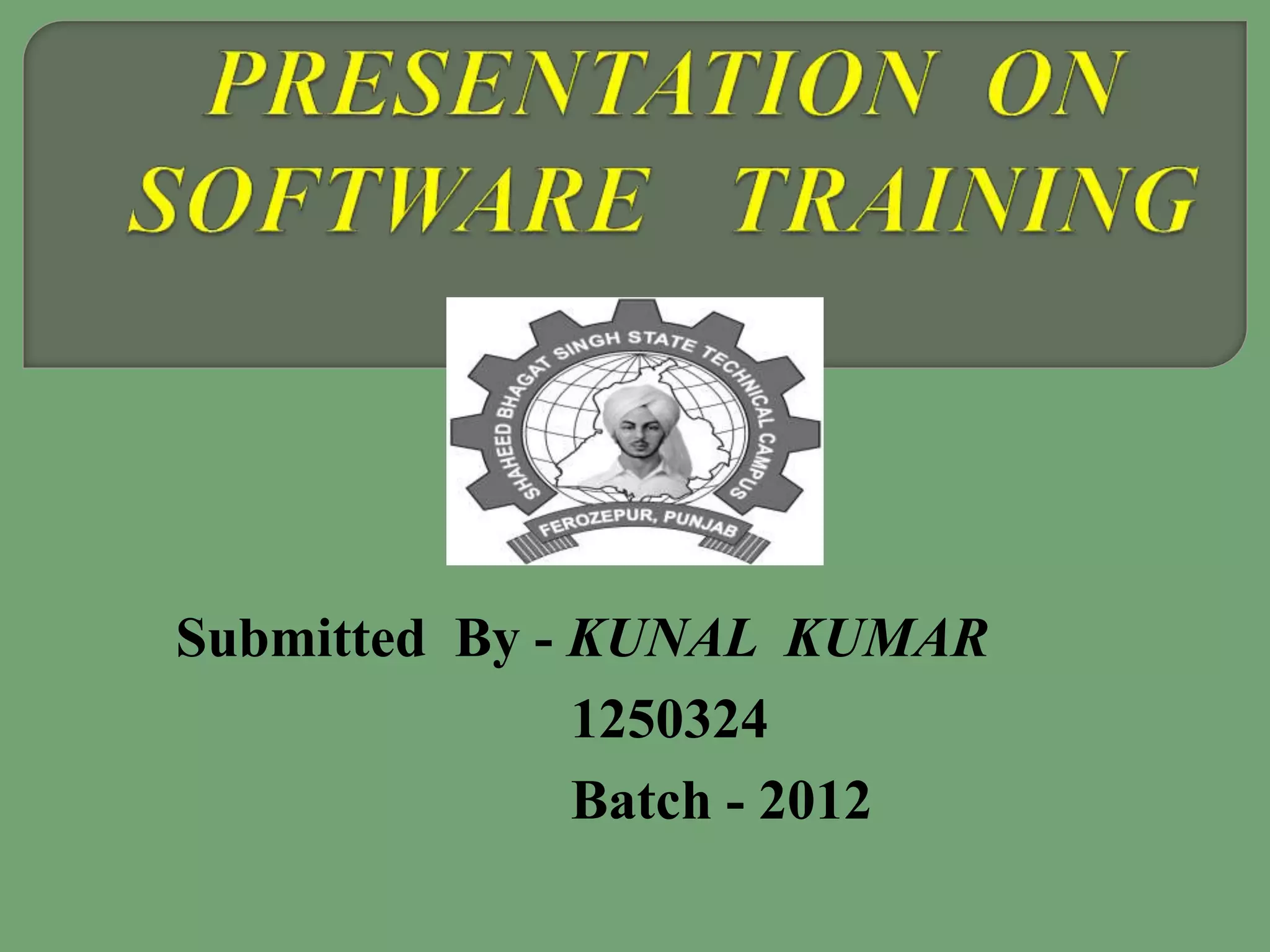 PRESENTATION ON SOFTWARE TRAINING

SHAHEED BHAGAT SINGH STATE TECHNICAL CAMPUS
FEROZEPUR, PUNJAB

Submitted By - KUNAL KUMAR
1250324
Batch - 2012